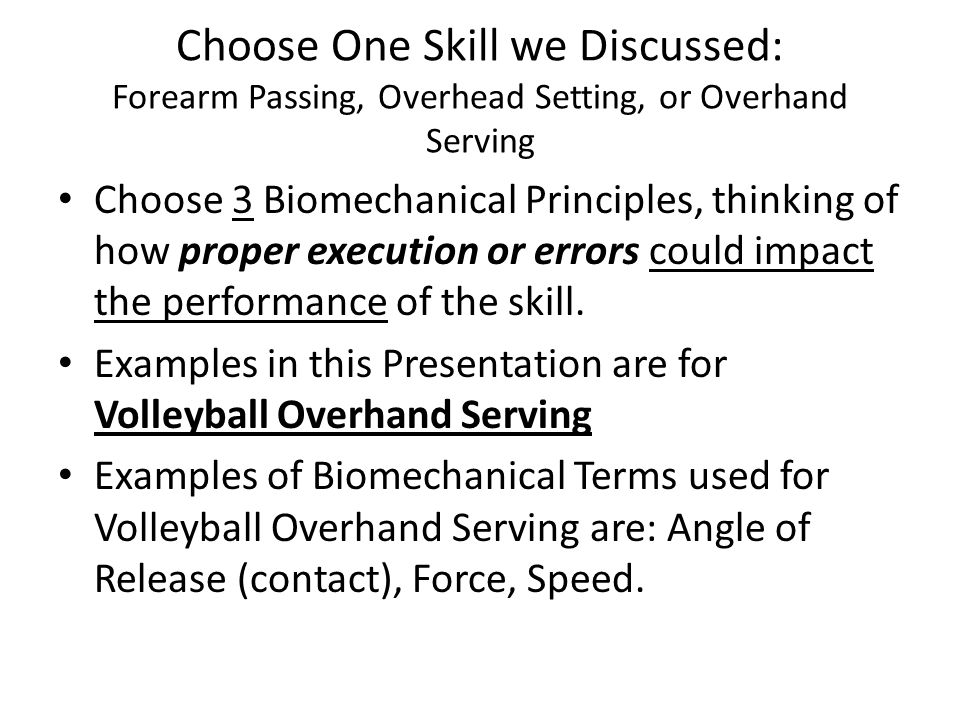 Choose One Skill we Discussed:
Forearm Passing, Overhead Setting, or Overhand Serving

• Choose 3 Biomechanical Principles, thinking of how proper execution or errors could impact the performance of the skill.

• Examples in this Presentation are for Volleyball Overhand Serving

• Examples of Biomechanical Terms used for Volleyball Overhand Serving are: Angle of Release (contact), Force, Speed.